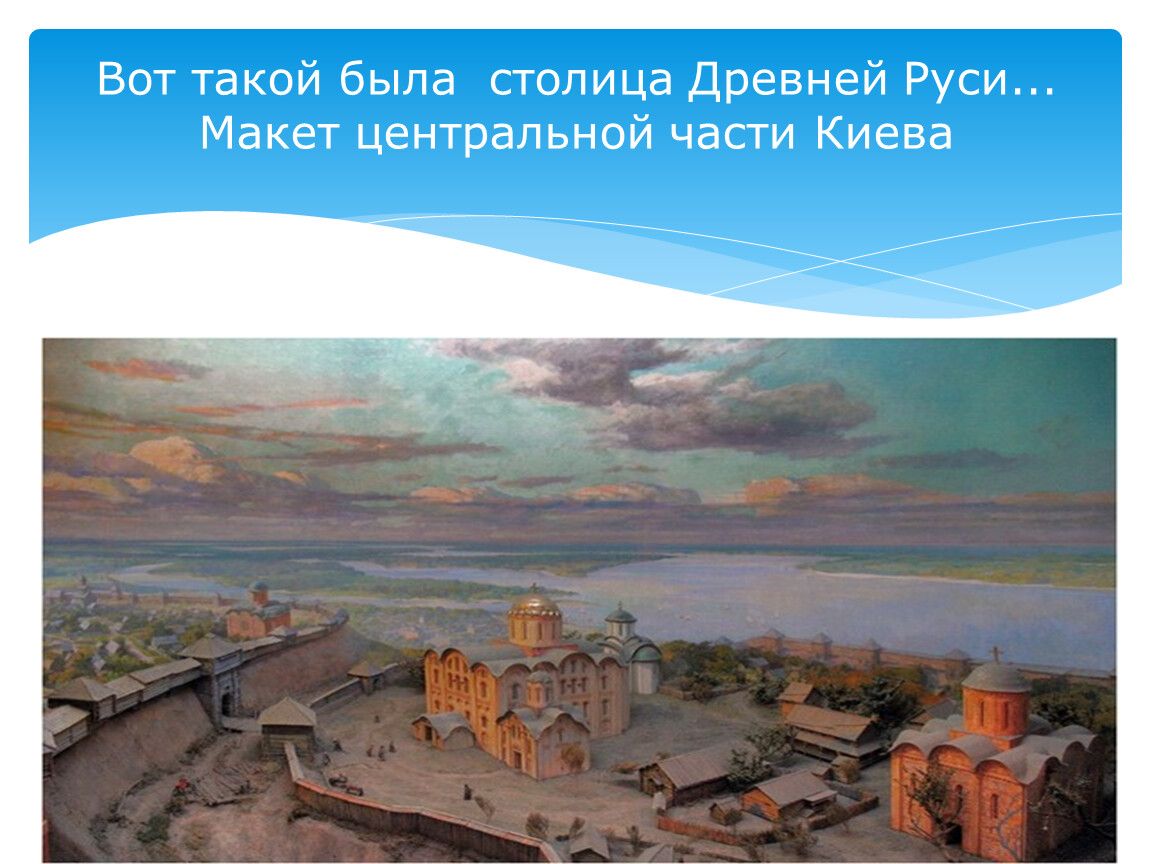 Вот такой была  столица Древней Руси... Макет центральной части Киева